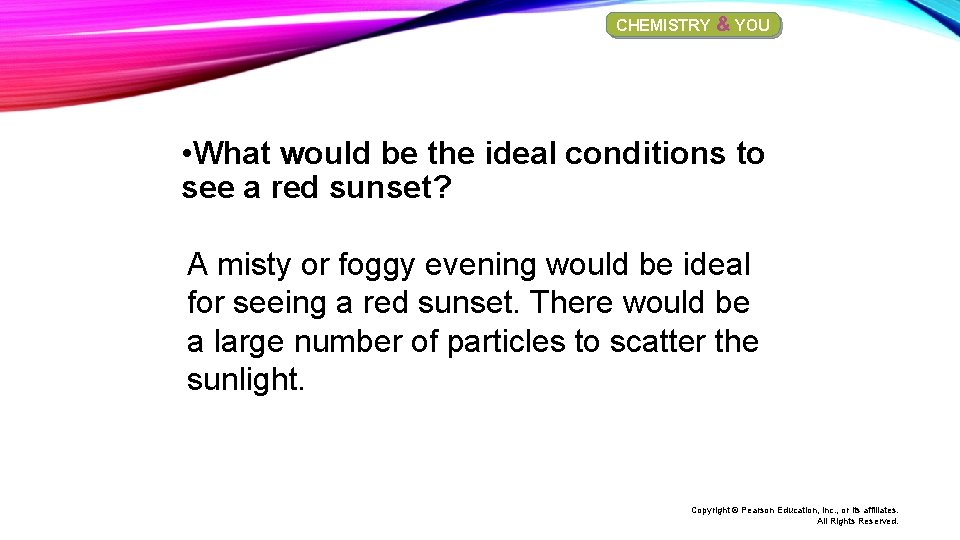 CHEMISTRY & YOU

•What would be the ideal conditions to see a red sunset?

A misty or foggy evening would be ideal for seeing a red sunset. There would be a large number of particles to scatter the sunlight.

Copyright © Pearson Education, Inc., or its affiliates. All Rights Reserved.